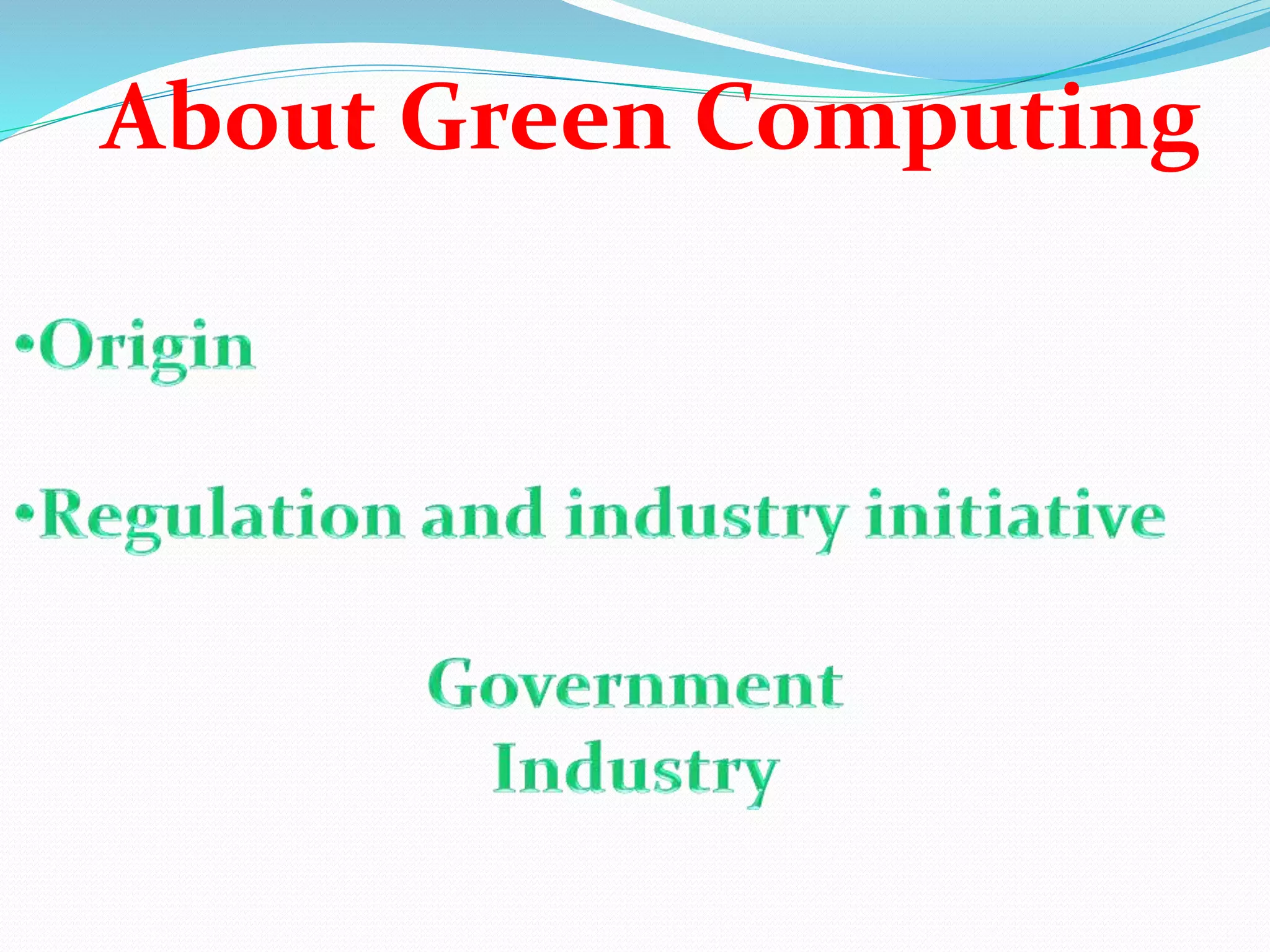 About Green Computing

•Origin

•Regulation and industry initiative

Government
Industry